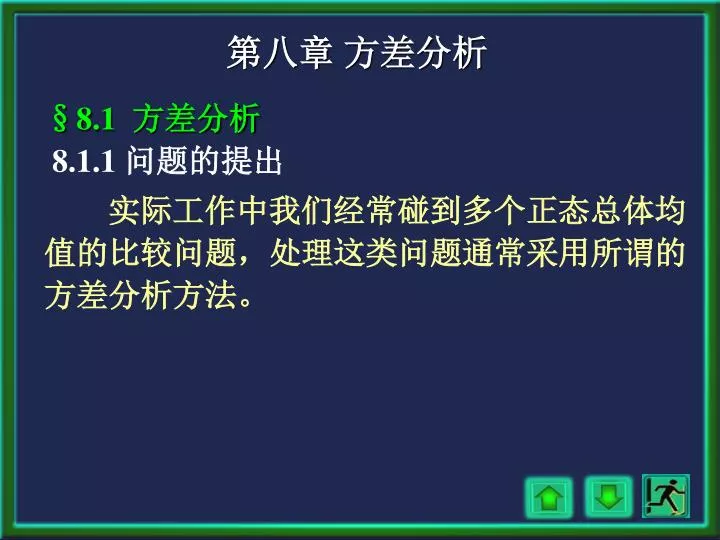 第八章 方差分析

§ 8.1 方差分析

8.1.1 问题的提出

实际工作中我们经常碰到多个正态总体均值的比较问题，处理这类问题通常采用所谓的方差分析方法。